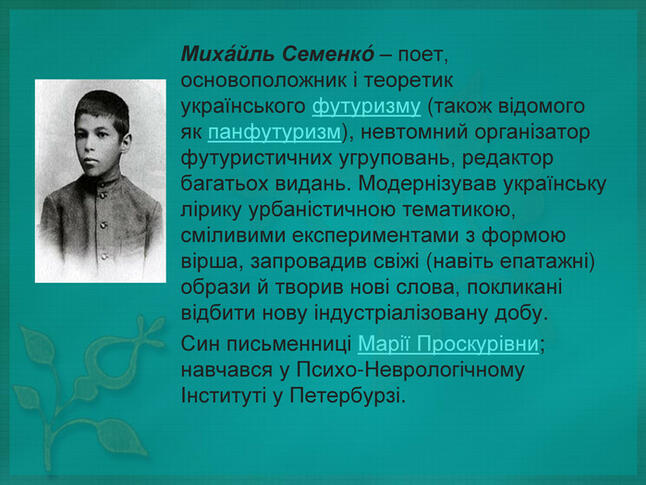 Миха́йль Семенко́ – поет, основоположник і теоретик українського футуризму (також відомого як панфутуризм), невтомний організатор футуристичних угруповань, редактор багатьох видань. Модернізував українську лірику урбаністичною тематикою, сміливими експериментами з формою вірша, запровадив свіжі (навіть епатажні) образи й творив нові слова, покликані відбити нову індустріалізовану добу.

Син письменниці Марії Проскурівни; навчався у Психо-Неврологічному Інституті у Петербурзі.